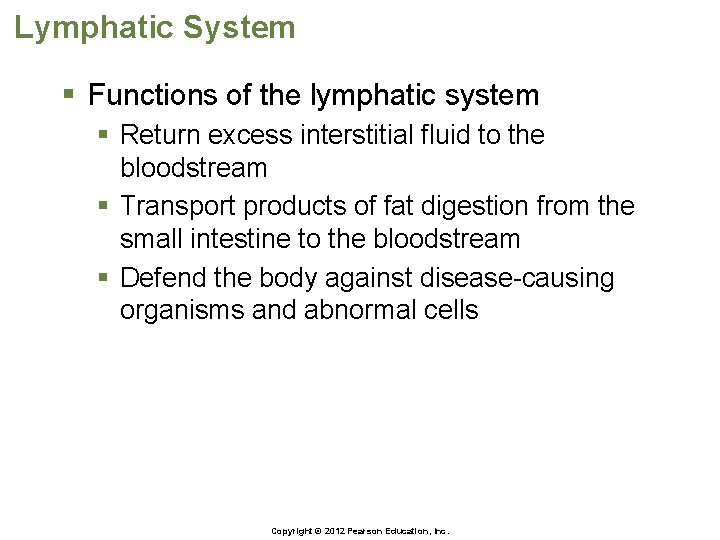 Lymphatic System

▪ Functions of the lymphatic system

▪ Return excess interstitial fluid to the bloodstream

▪ Transport products of fat digestion from the small intestine to the bloodstream

▪ Defend the body against disease-causing organisms and abnormal cells

Copyright © 2012 Pearson Education, Inc.